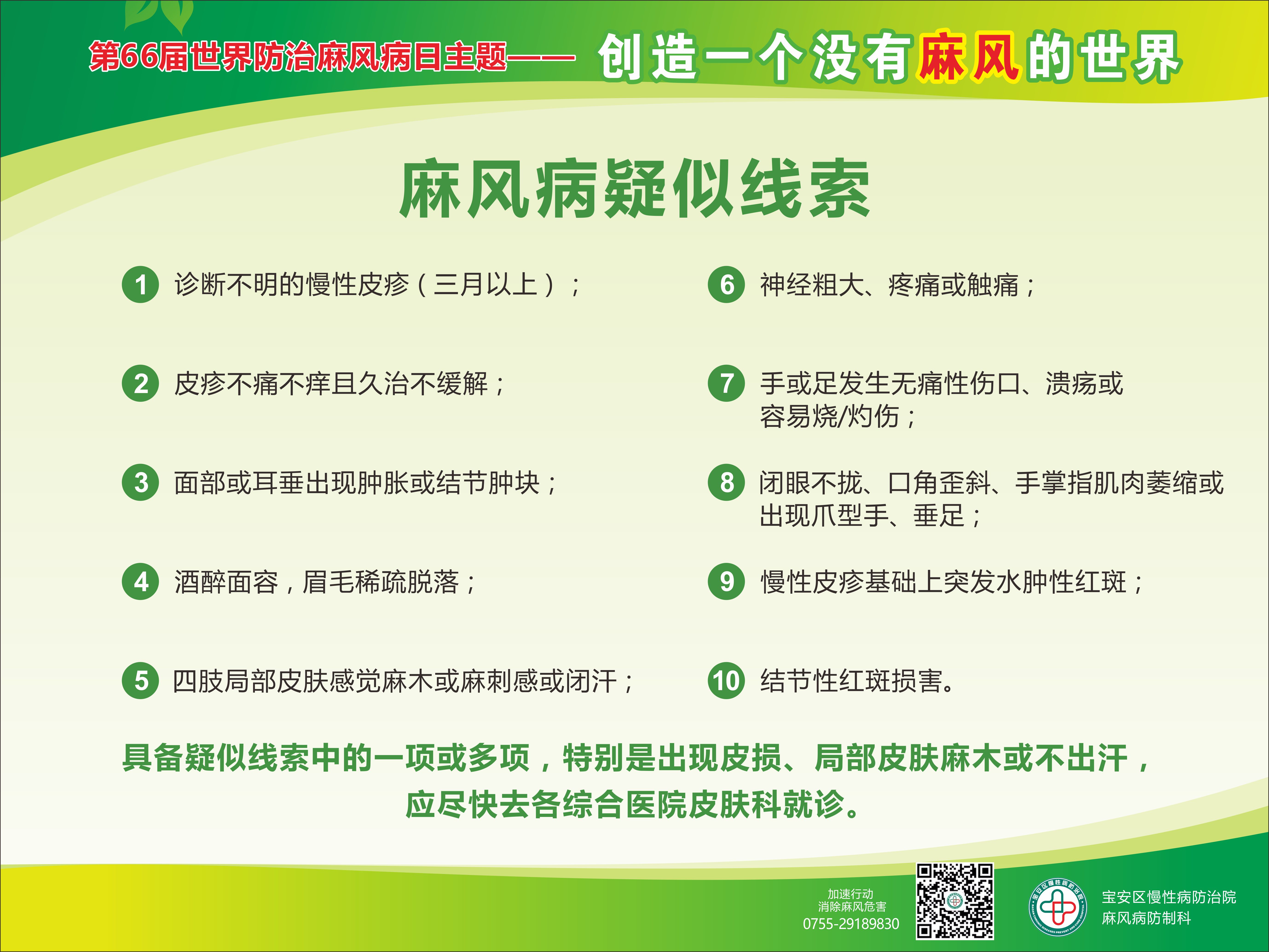 第66届世界防治麻风病日主题—— 创造一个没有麻风的世界

麻风病疑似线索

1 诊断不明的慢性皮疹（三月以上）；

2 皮疹不痛不痒且久治不缓解；

3 面部或耳垂出现肿胀或结节肿块；

4 酒醉面容，眉毛稀疏脱落；

5 四肢局部皮肤感觉麻木或麻刺感或闭汗；

6 神经粗大、疼痛或触痛；

7 手或足发生无痛性伤口、溃疡或容易烧/灼伤；

8 闭眼不拢、口角歪斜、手掌指肌肉萎缩或出现爪型手、垂足；

9 慢性皮疹基础上突发水肿性红斑；

10 结节性红斑损害。

具备疑似线索中的一项或多项，特别是出现皮损、局部皮肤麻木或不出汗，应尽快去各综合医院皮肤科就诊。

加速行动
消除麻风危害
0755-29189830

宝安区慢性病防治院
麻风病防制科